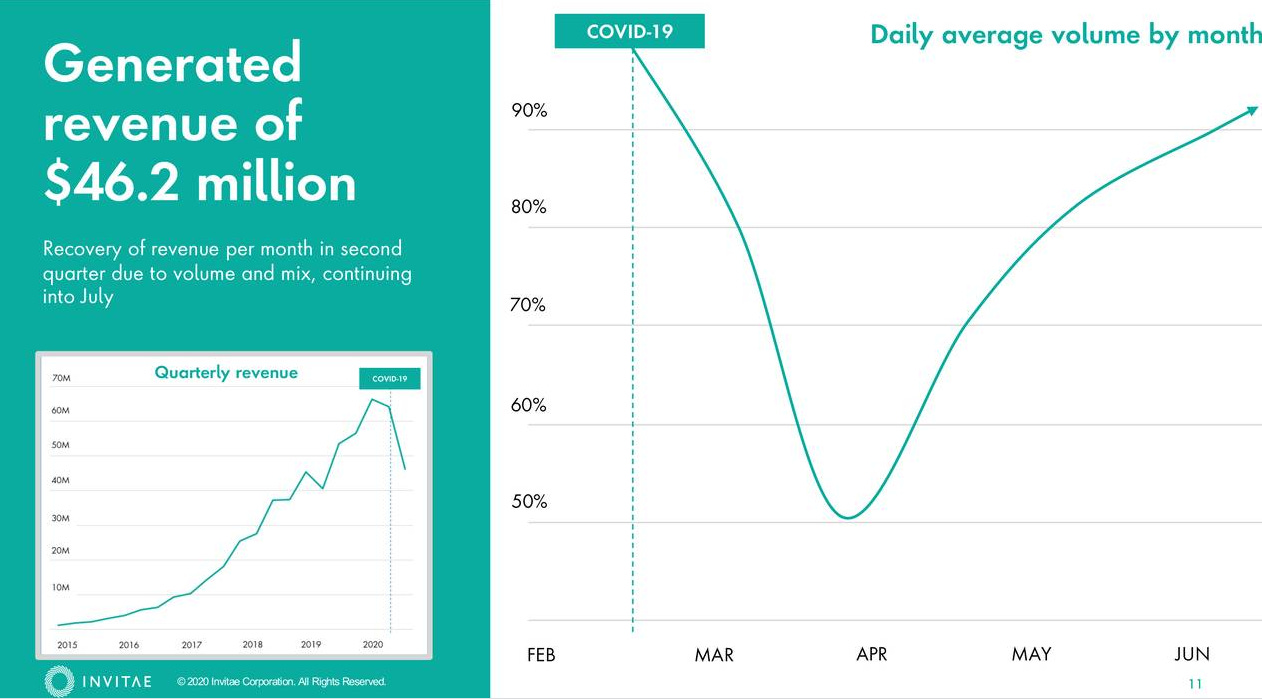 Generated revenue of $46.2 million

Recovery of revenue per month in second quarter due to volume and mix, continuing into July

Quarterly revenue

COVID-19

70M
60M
50M
40M
30M
20M
10M

2015 2016 2017 2018 2019 2020

INVITAE © 2020 Invitae Corporation. All Rights Reserved.

COVID-19

Daily average volume by month

90%
80%
70%
60%
50%

FEB MAR APR MAY JUN

11